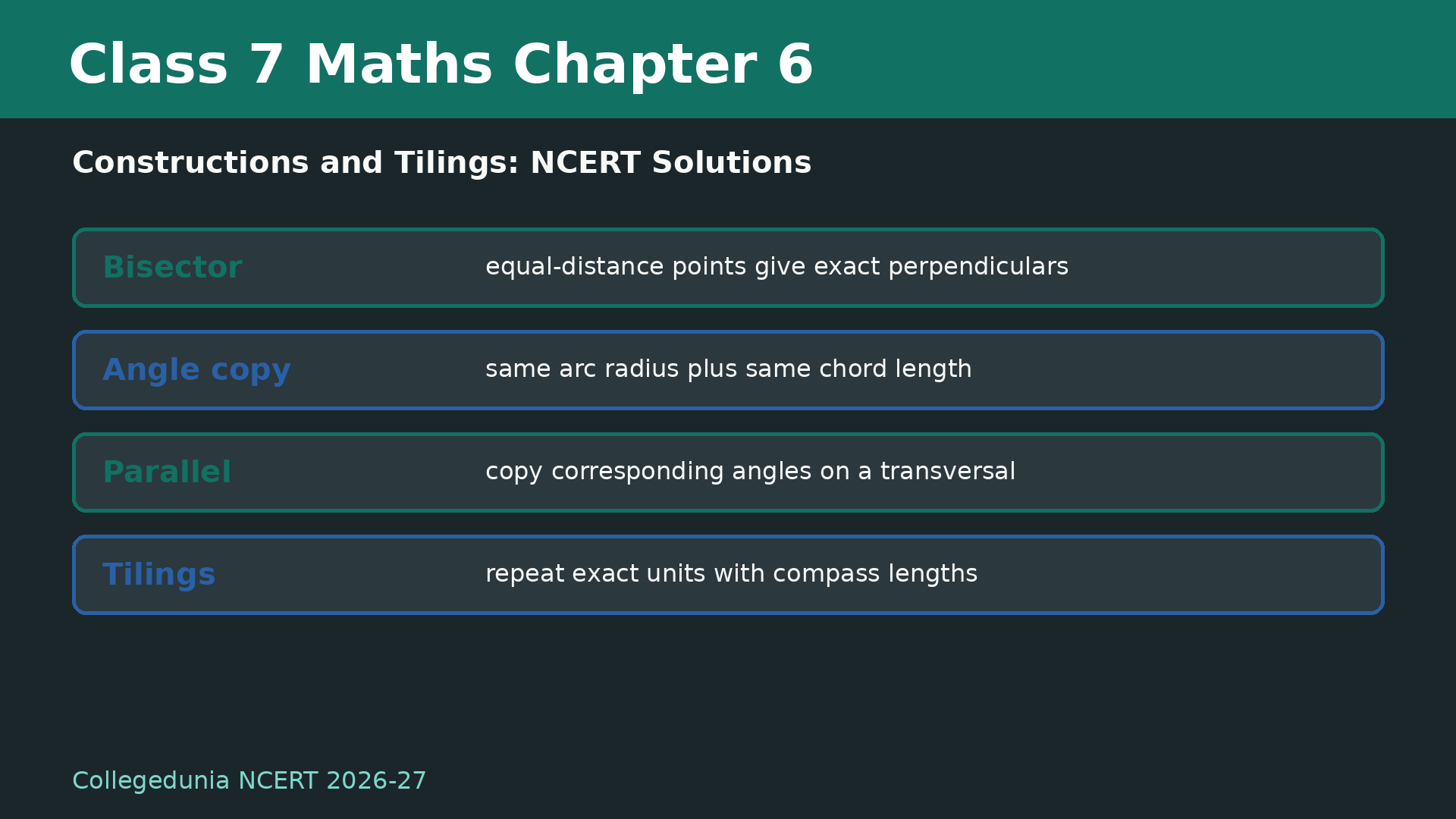 Class 7 Maths Chapter 6

Constructions and Tilings: NCERT Solutions

Bisector
equal-distance points give exact perpendiculars

Angle copy
same arc radius plus same chord length

Parallel
copy corresponding angles on a transversal

Tilings
repeat exact units with compass lengths

Collegedunia NCERT 2026-27